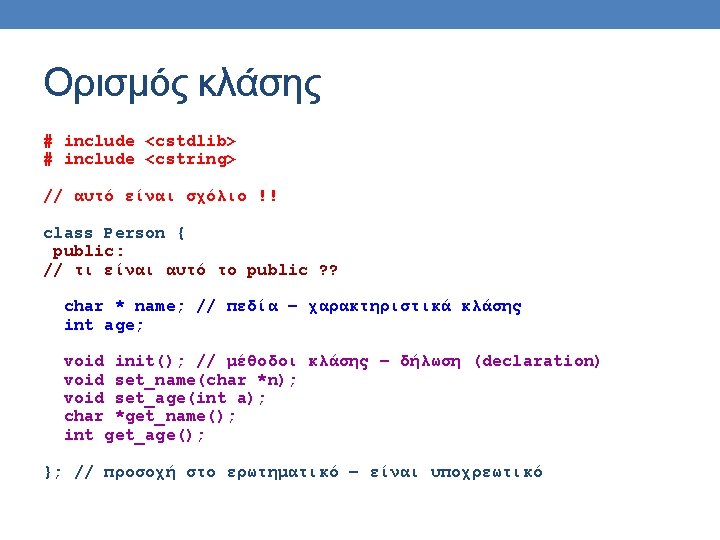 Ορισμός κλάσης

# include <cstdlib>
# include <cstring>

// αυτό είναι σχόλιο !!

class Person {
 public:
// τι είναι αυτό το public ??

  char * name; // πεδία – χαρακτηριστικά κλάσης
  int age;

  void init(); // μέθοδοι κλάσης – δήλωση (declaration)
  void set_name(char *n);
  void set_age(int a);
  char *get_name();
  int get_age();

}; // προσοχή στο ερωτηματικό – είναι υποχρεωτικό